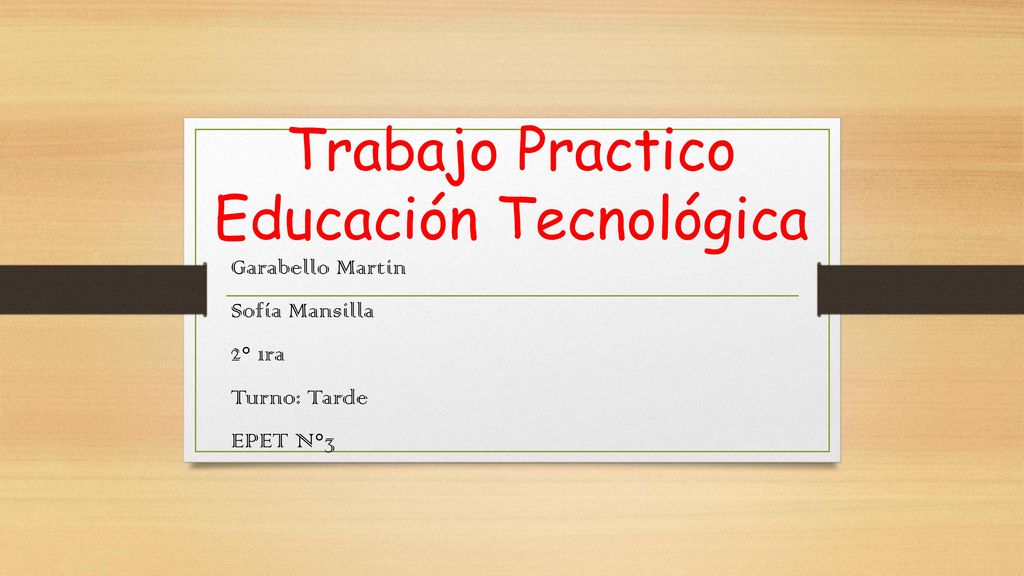 Trabajo Practico Educación Tecnológica

Garabello Martin

Sofía Mansilla

2° 1ra

Turno: Tarde

EPET N°3